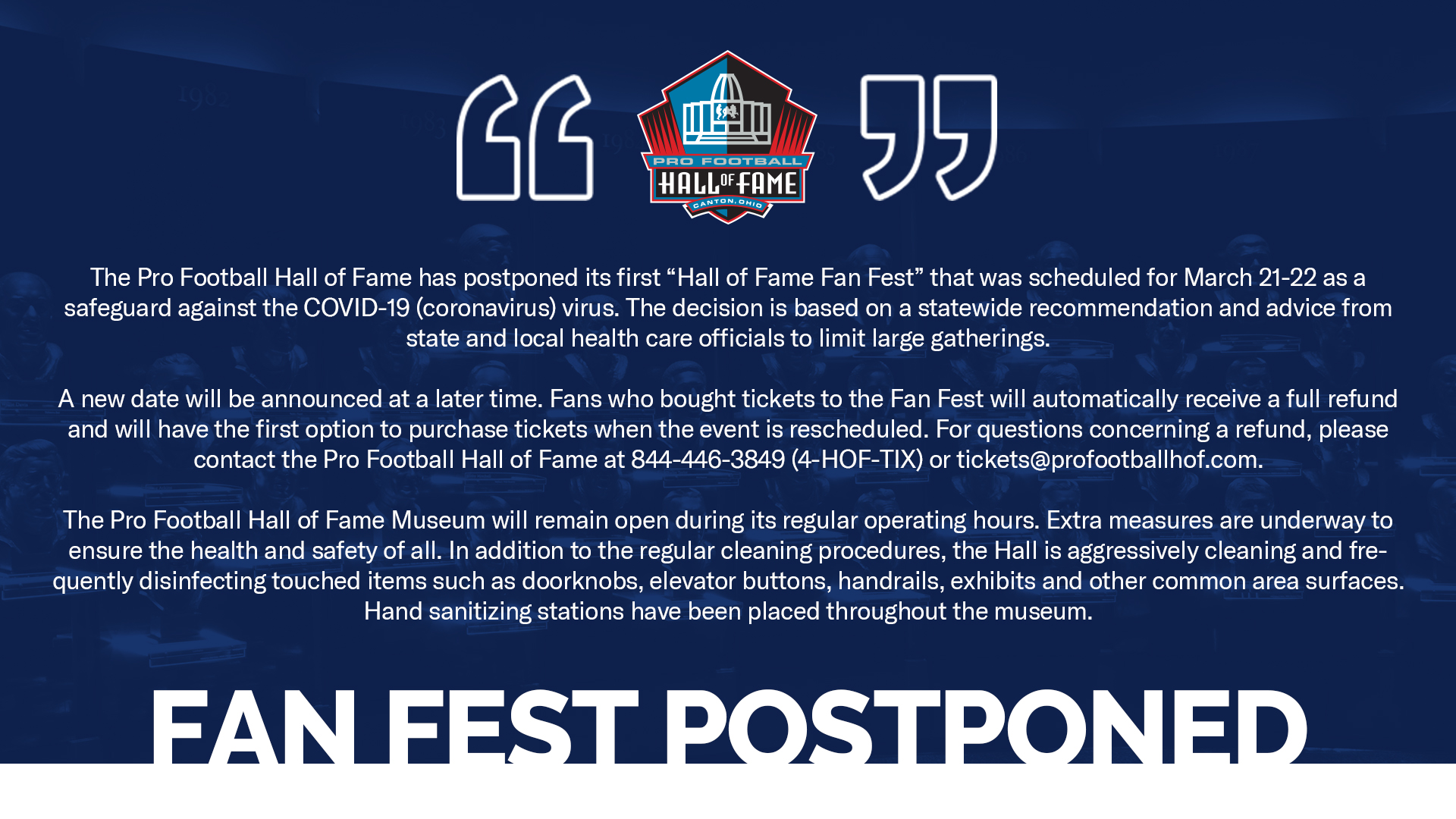 PRO FOOTBALL
HALL OF FAME
CANTON, OHIO

The Pro Football Hall of Fame has postponed its first “Hall of Fame Fan Fest” that was scheduled for March 21-22 as a safeguard against the COVID-19 (coronavirus) virus. The decision is based on a statewide recommendation and advice from state and local health care officials to limit large gatherings.

A new date will be announced at a later time. Fans who bought tickets to the Fan Fest will automatically receive a full refund and will have the first option to purchase tickets when the event is rescheduled. For questions concerning a refund, please contact the Pro Football Hall of Fame at 844-446-3849 (4-HOF-TIX) or tickets@profootballhof.com.

The Pro Football Hall of Fame Museum will remain open during its regular operating hours. Extra measures are underway to ensure the health and safety of all. In addition to the regular cleaning procedures, the Hall is aggressively cleaning and frequently disinfecting touched items such as doorknobs, elevator buttons, handrails, exhibits and other common area surfaces. Hand sanitizing stations have been placed throughout the museum.

FAN FEST POSTPONED